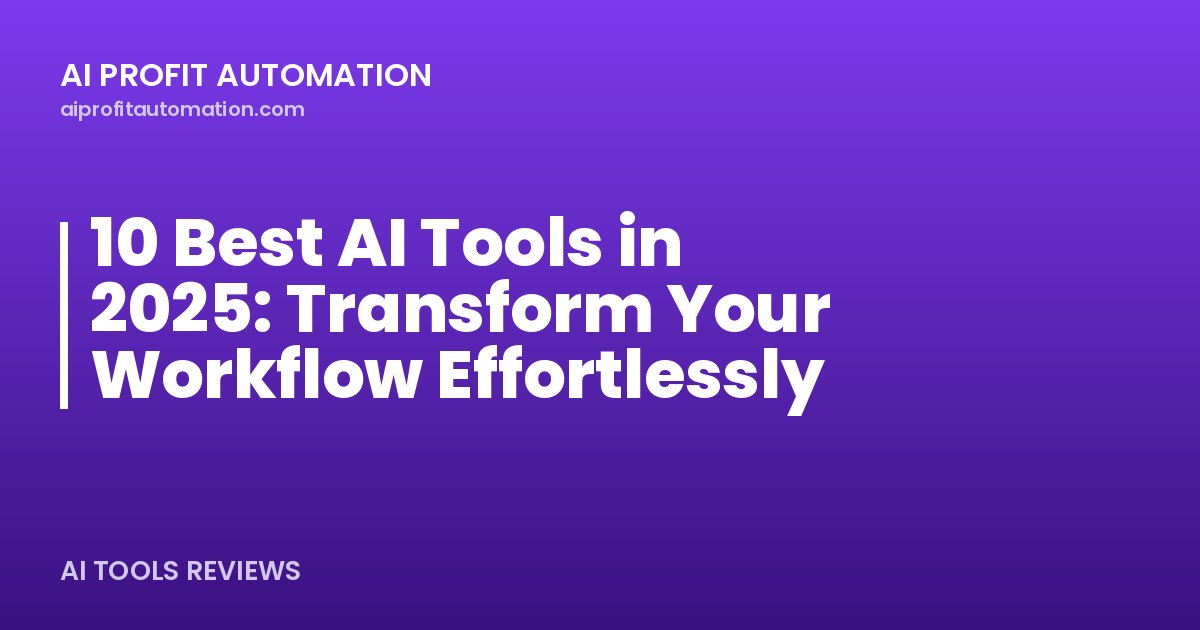 AI PROFIT AUTOMATION
aiprofitautomation.com

10 Best AI Tools in 2025: Transform Your Workflow Effortlessly

AI TOOLS REVIEWS